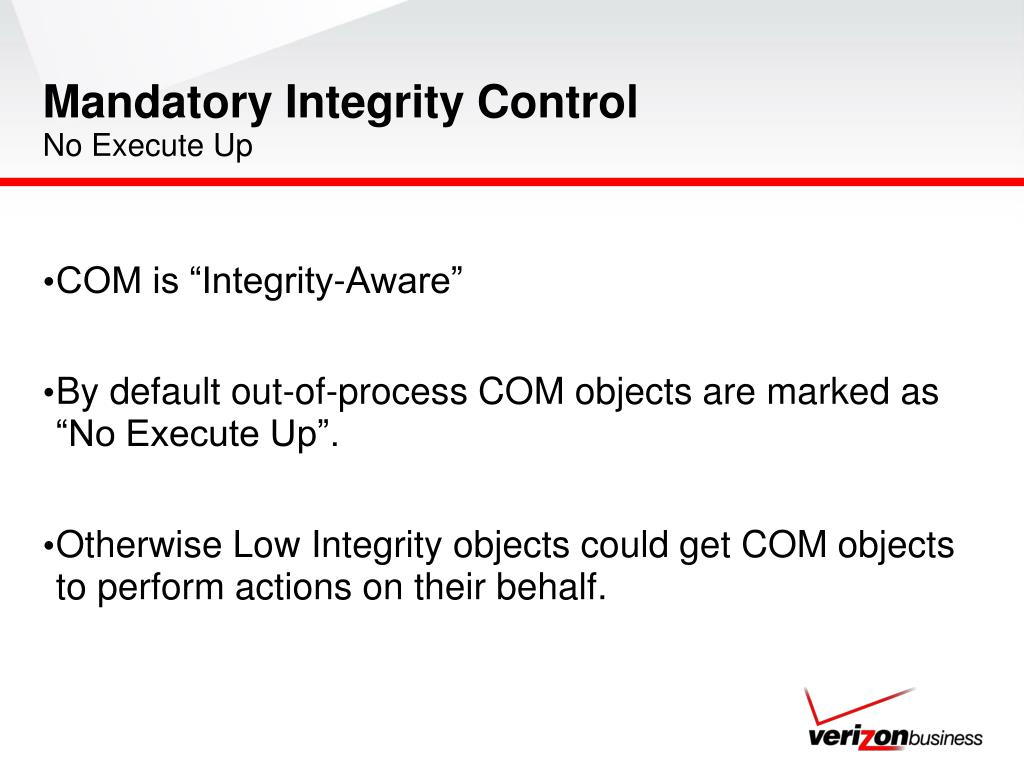 Mandatory Integrity Control
No Execute Up

•COM is “Integrity-Aware”

•By default out-of-process COM objects are marked as “No Execute Up”.

•Otherwise Low Integrity objects could get COM objects to perform actions on their behalf.

verizonbusiness